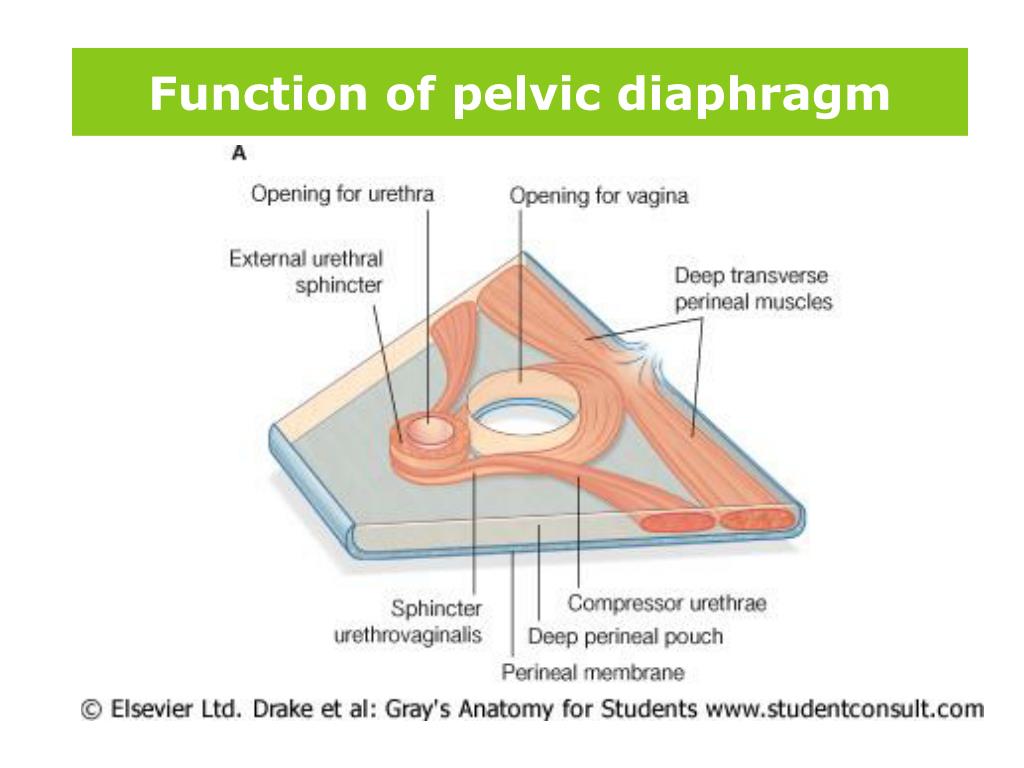 Function of pelvic diaphragm

A

Opening for urethra

Opening for vagina

External urethral sphincter

Deep transverse perineal muscles

Sphincter urethrovaginalis

Compressor urethrae

Deep perineal pouch

Perineal membrane

© Elsevier Ltd. Drake et al: Gray's Anatomy for Students www.studentconsult.com